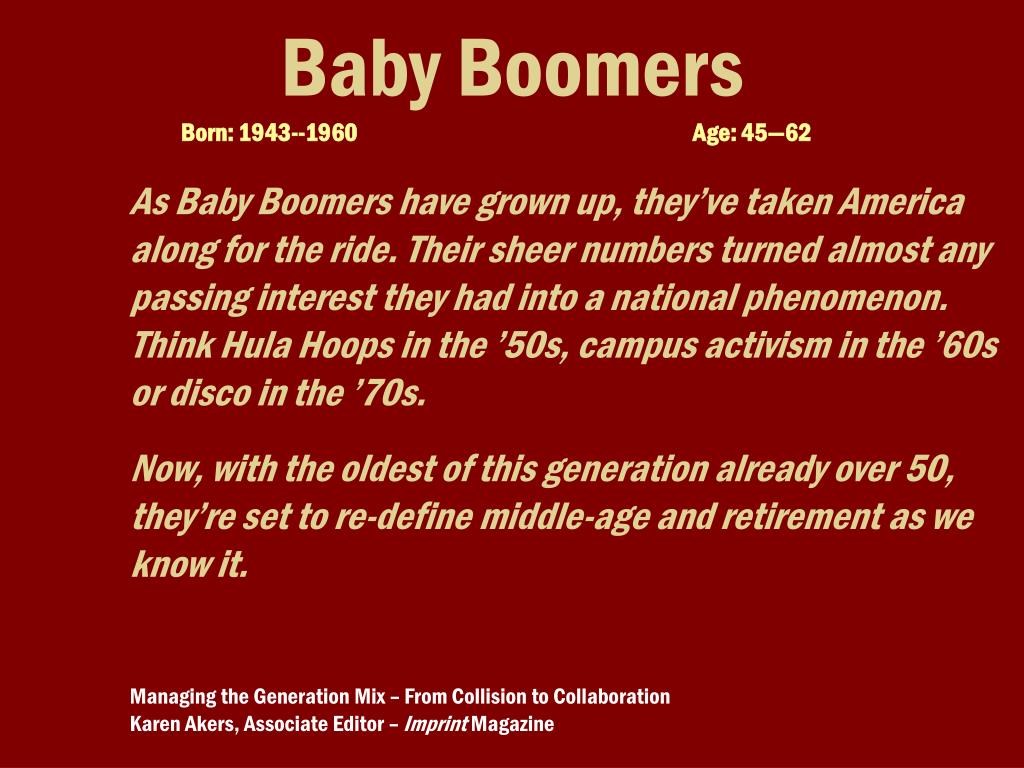 Baby Boomers

Born: 1943--1960

Age: 45—62

As Baby Boomers have grown up, they’ve taken America along for the ride. Their sheer numbers turned almost any passing interest they had into a national phenomenon. Think Hula Hoops in the ’50s, campus activism in the ’60s or disco in the ’70s.

Now, with the oldest of this generation already over 50, they’re set to re-define middle-age and retirement as we know it.

Managing the Generation Mix – From Collision to Collaboration
Karen Akers, Associate Editor – Imprint Magazine